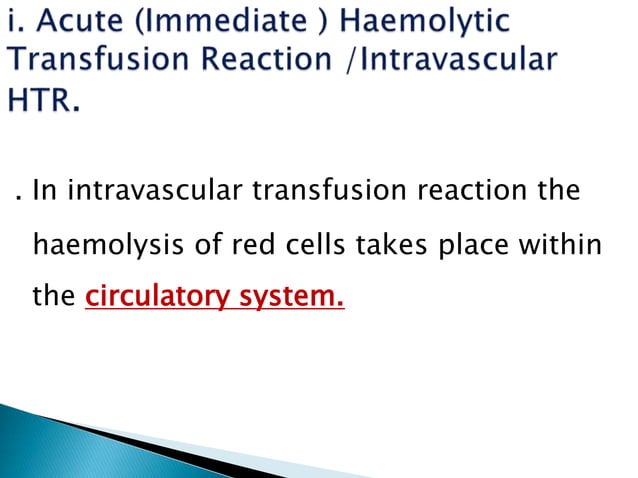 i. Acute (Immediate ) Haemolytic Transfusion Reaction /Intravascular HTR.

. In intravascular transfusion reaction the haemolysis of red cells takes place within the circulatory system.